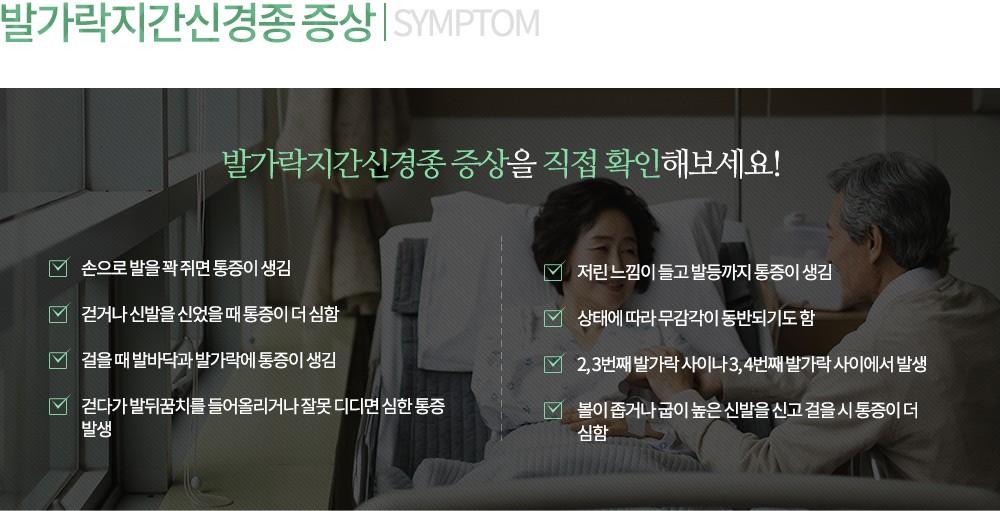 발가락지간신경종 증상 | SYMPTOM

발가락지간신경종 증상을 직접 확인해보세요!

손으로 발을 꽉 쥐면 통증이 생김

걷거나 신발을 신었을 때 통증이 더 심함

걸을 때 발바닥과 발가락에 통증이 생김

걷다가 발뒤꿈치를 들어올리거나 잘못 디디면 심한 통증 발생

저린 느낌이 들고 발등까지 통증이 생김

상태에 따라 무감각이 동반되기도 함

2, 3번째 발가락 사이나 3, 4번째 발가락 사이에서 발생

볼이 좁거나 굽이 높은 신발을 신고 걸을 시 통증이 더 심함